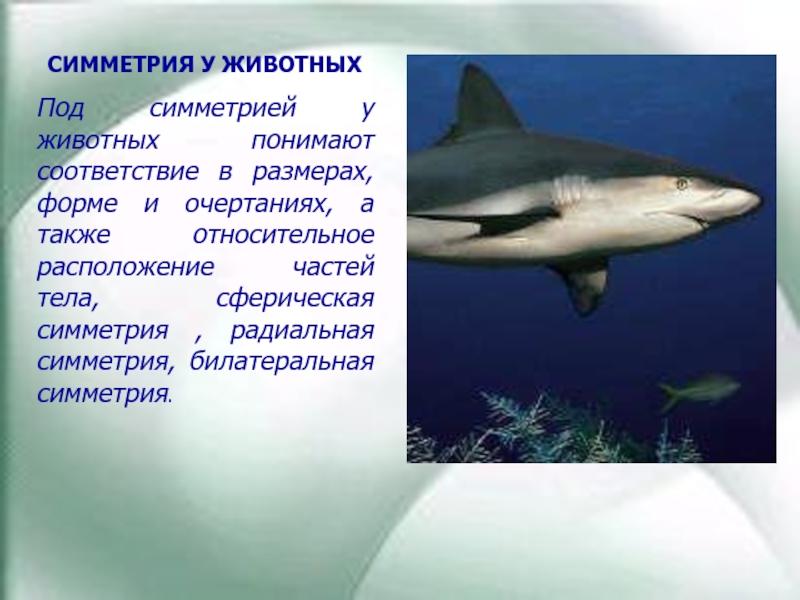 СИММЕТРИЯ У ЖИВОТНЫХ

Под симметрией у животных понимают соответствие в размерах, форме и очертаниях, а также относительное расположение частей тела, сферическая симметрия , радиальная симметрия, билатеральная симметрия.